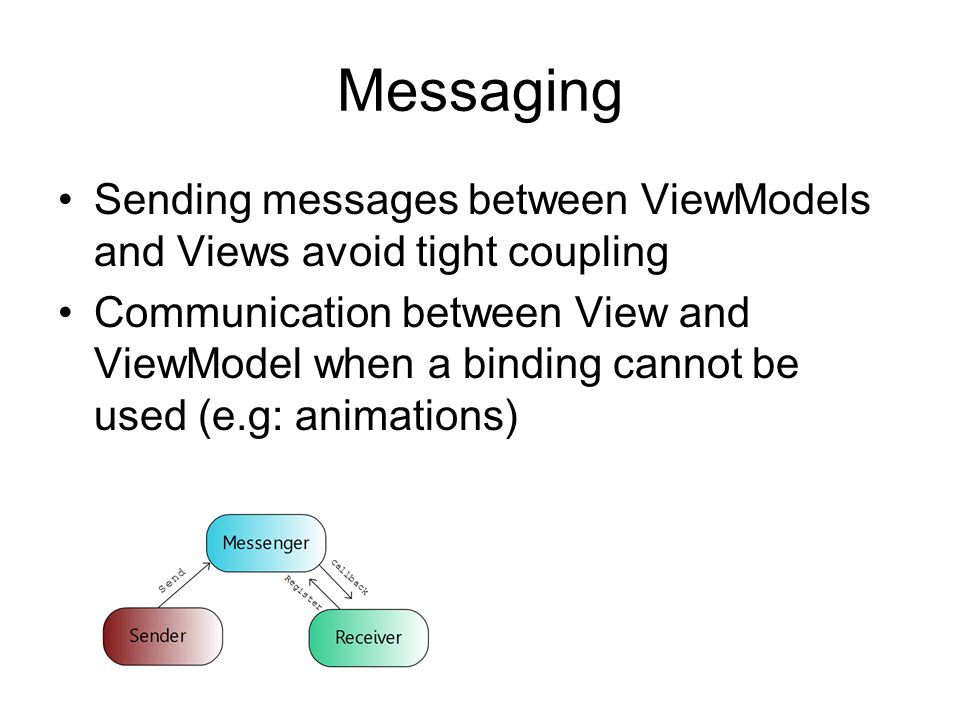 Messaging

• Sending messages between ViewModels and Views avoid tight coupling
• Communication between View and ViewModel when a binding cannot be used (e.g: animations)

Messenger
Send
Register
Callback
Sender
Receiver